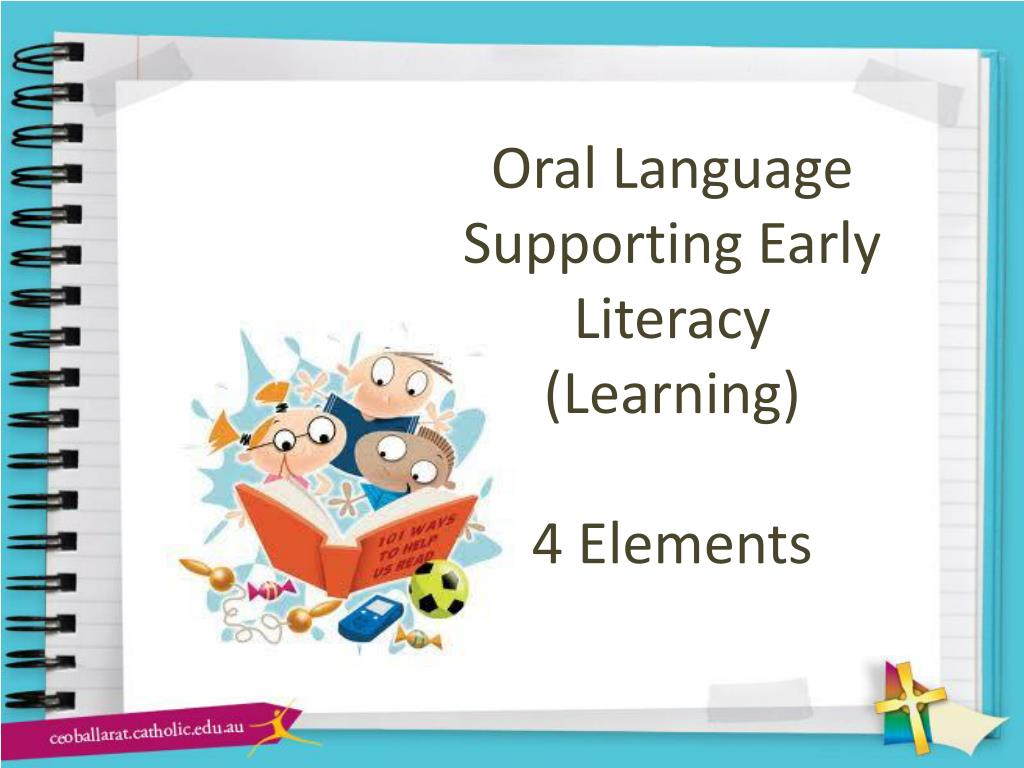 Oral Language Supporting Early Literacy (Learning)

4 Elements

101 WAYS TO HELP US READ

ceoballarat.catholic.edu.au